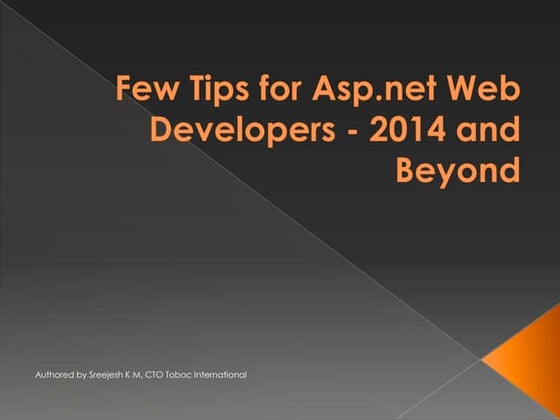 Few Tips for Asp.net Web Developers - 2014 and Beyond

Authored by Sreejesh K M, CTO Toboc International